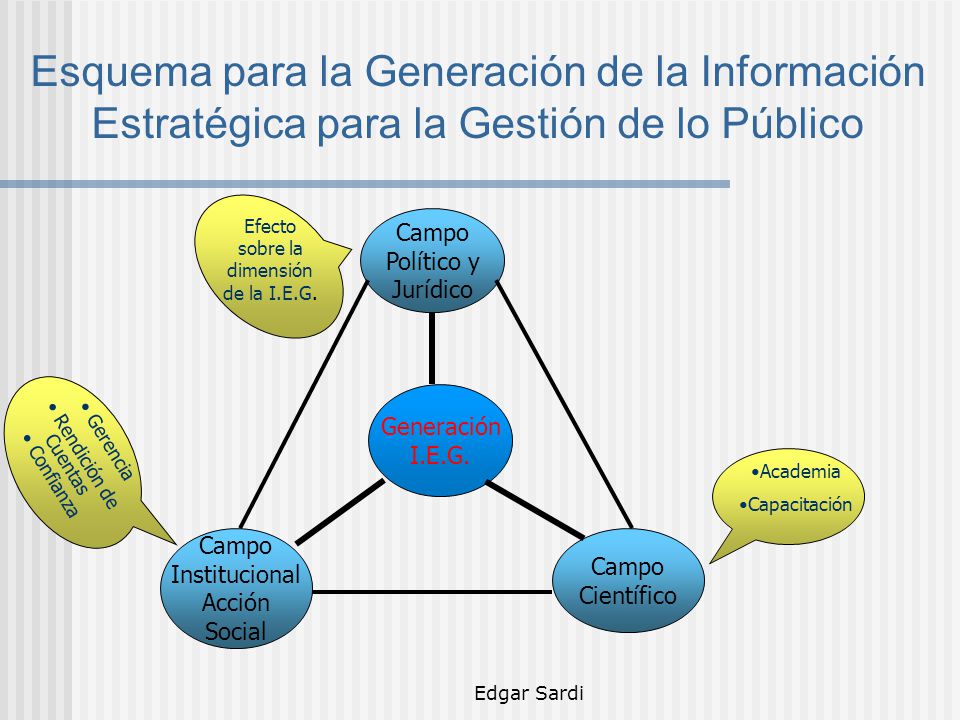 Esquema para la Generación de la Información Estratégica para la Gestión de lo Público

Efecto sobre la dimensión de la I.E.G.

Campo Político y Jurídico

• Gerencia
• Rendición de Cuentas
• Confianza

Generación I.E.G.

•Academia
•Capacitación

Campo Institucional Acción Social

Campo Científico

Edgar Sardi